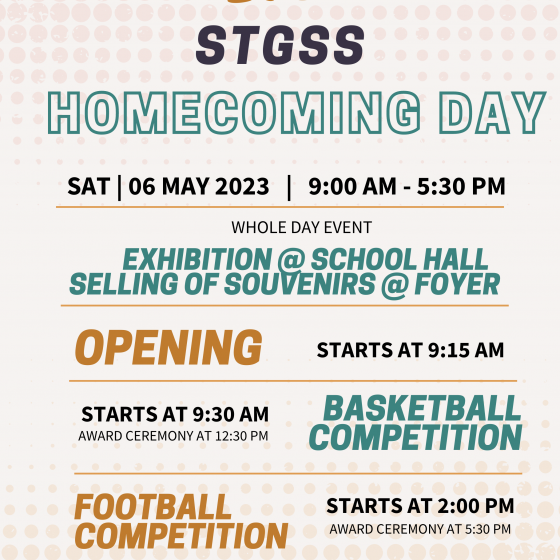 STGSS
HOMECOMING DAY

SAT | 06 MAY 2023 | 9:00 AM - 5:30 PM

WHOLE DAY EVENT

EXHIBITION @ SCHOOL HALL
SELLING OF SOUVENIRS @ FOYER

OPENING
STARTS AT 9:15 AM

STARTS AT 9:30 AM
AWARD CEREMONY AT 12:30 PM
BASKETBALL COMPETITION

FOOTBALL COMPETITION
STARTS AT 2:00 PM
AWARD CEREMONY AT 5:30 PM